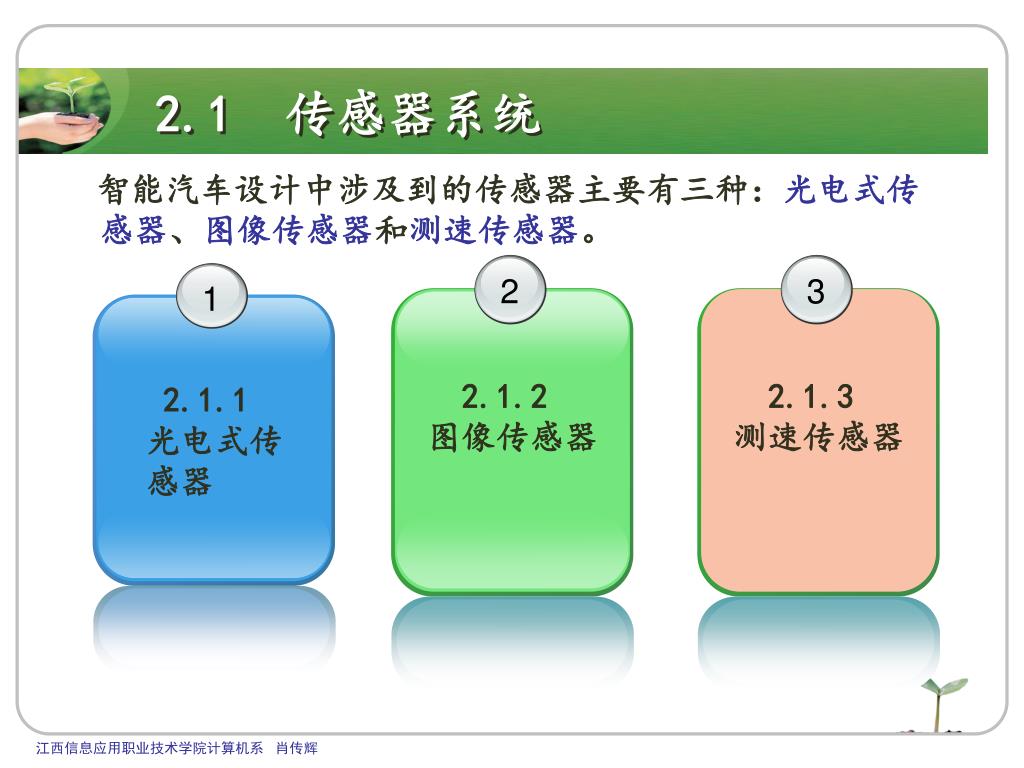 2.1 传感器系统

智能汽车设计中涉及到的传感器主要有三种：光电式传感器、图像传感器和测速传感器。

1

2.1.1 光电式传感器

2

2.1.2 图像传感器

3

2.1.3 测速传感器

江西信息应用职业技术学院计算机系 肖传辉